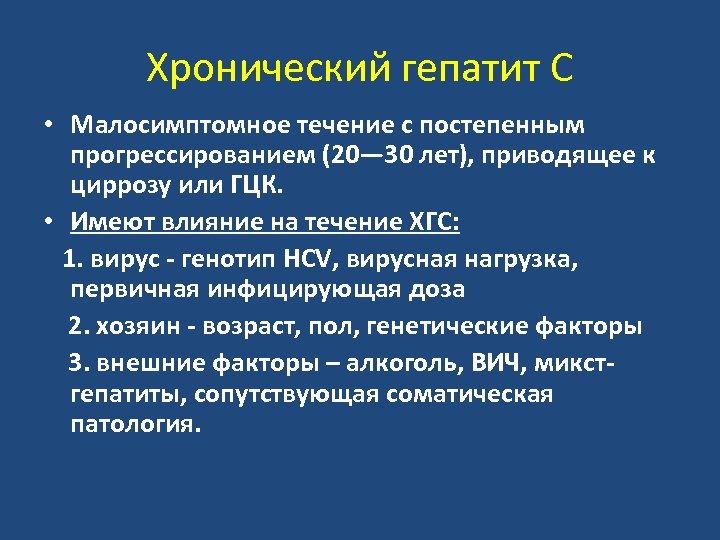 Хронический гепатит С

• Малосимптомное течение с постепенным прогрессированием (20—30 лет), приводящее к циррозу или ГЦК.

• Имеют влияние на течение ХГС:

1. вирус - генотип HCV, вирусная нагрузка, первичная инфицирующая доза

2. хозяин - возраст, пол, генетические факторы

3. внешние факторы – алкоголь, ВИЧ, микст-гепатиты, сопутствующая соматическая патология.